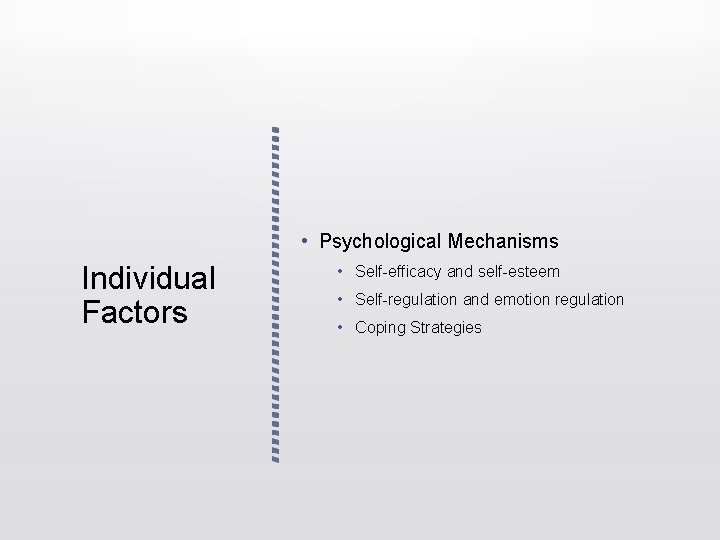 Individual Factors

• Psychological Mechanisms
  • Self-efficacy and self-esteem
  • Self-regulation and emotion regulation
  • Coping Strategies